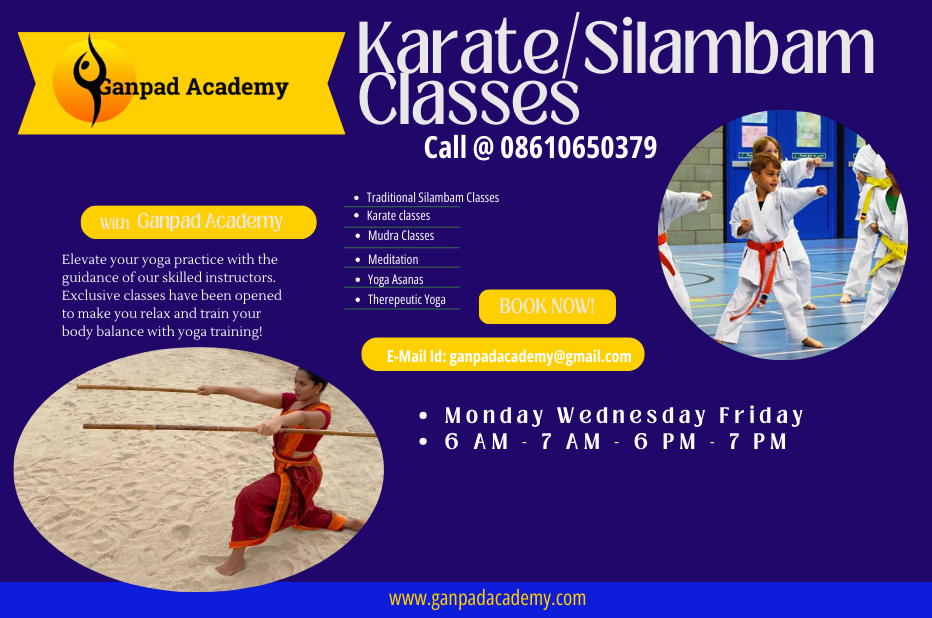 Ganpad Academy

Karate/Silambam Classes

Call @ 08610650379

With Ganpad Academy

Elevate your yoga practice with the guidance of our skilled instructors. Exclusive classes have been opened to make you relax and train your body balance with yoga training!

- Traditional Silambam Classes
- Karate classes
- Mudra Classes
- Meditation
- Yoga Asanas
- Therepeutic Yoga

BOOK NOW!

E-Mail Id: ganpadacademy@gmail.com

- Monday Wednesday Friday
- 6 AM - 7 AM - 6 PM - 7 PM

www.ganpadacademy.com